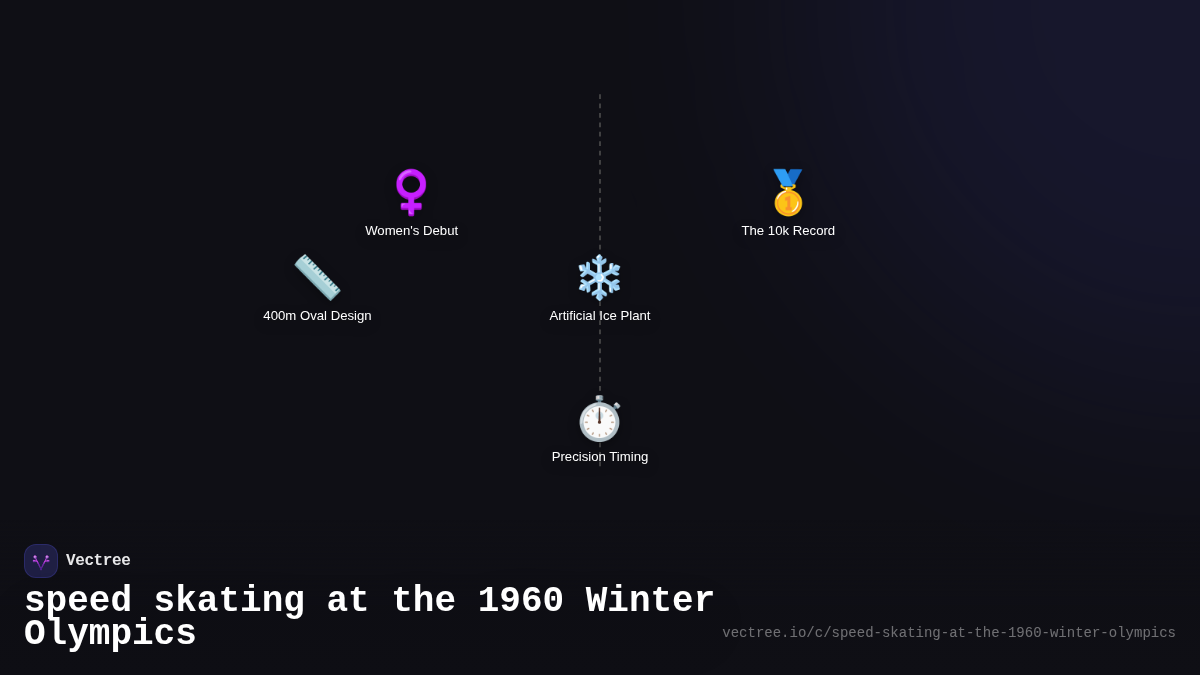 Women's Debut

The 10k Record

400m Oval Design

Artificial Ice Plant

Precision Timing

Vectree

speed skating at the 1960 Winter Olympics

vectree.io/c/speed-skating-at-the-1960-winter-olympics